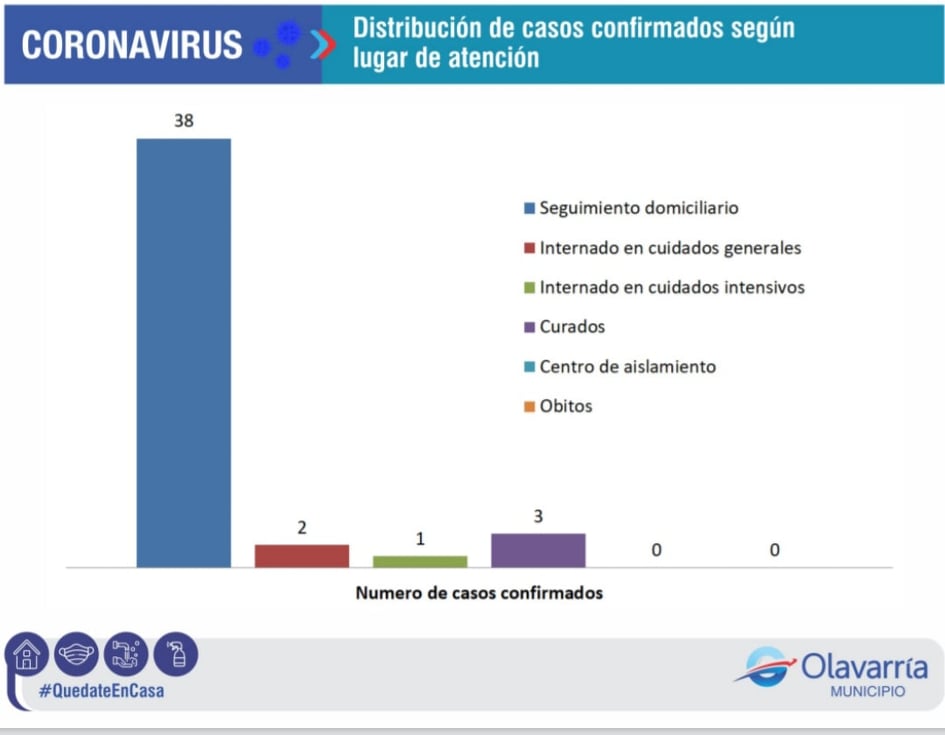 CORONAVIRUS

Distribución de casos confirmados según lugar de atención

38

2

1

3

0

0

Seguimiento domiciliario
Internado en cuidados generales
Internado en cuidados intensivos
Curados
Centro de aislamiento
Obitos

Numero de casos confirmados

#QuedateEnCasa

Olavarría
MUNICIPIO